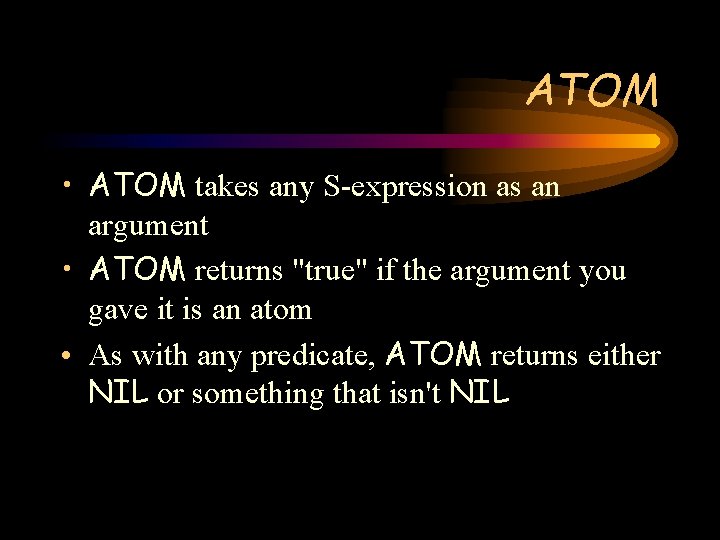 ATOM

• ATOM takes any S-expression as an argument
• ATOM returns "true" if the argument you gave it is an atom
• As with any predicate, ATOM returns either NIL or something that isn't NIL